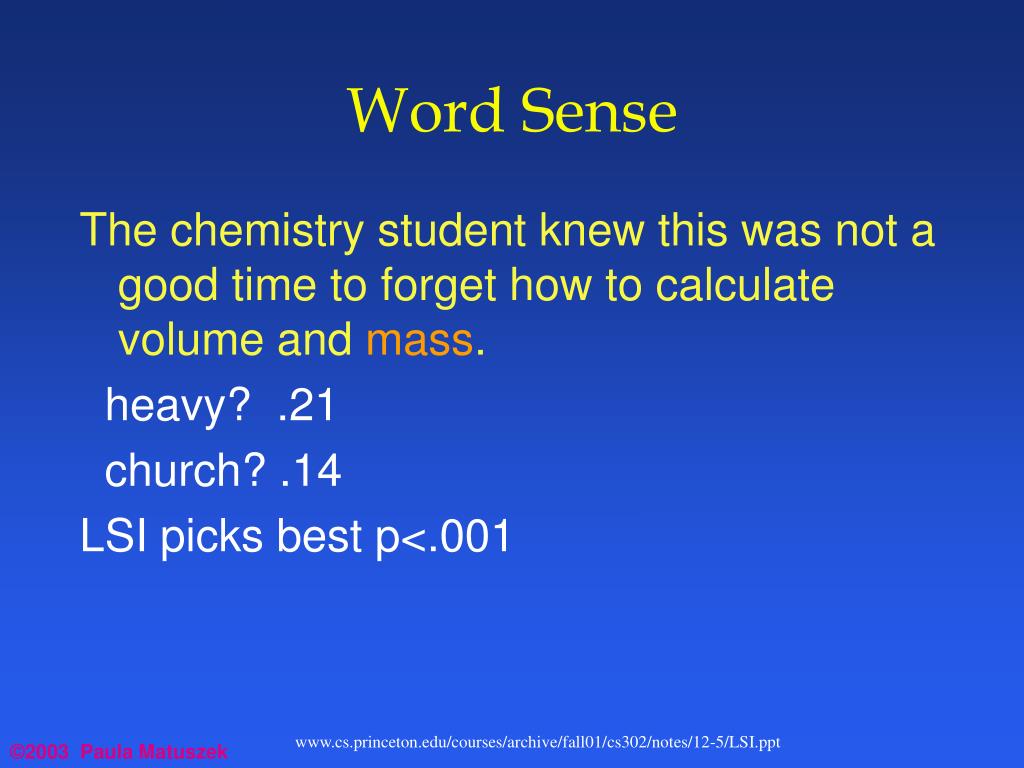 Word Sense

The chemistry student knew this was not a good time to forget how to calculate volume and mass.

heavy? .21

church? .14

LSI picks best p<.001

©2003 Paula Matuszek

www.cs.princeton.edu/courses/archive/fall01/cs302/notes/12-5/LSI.ppt